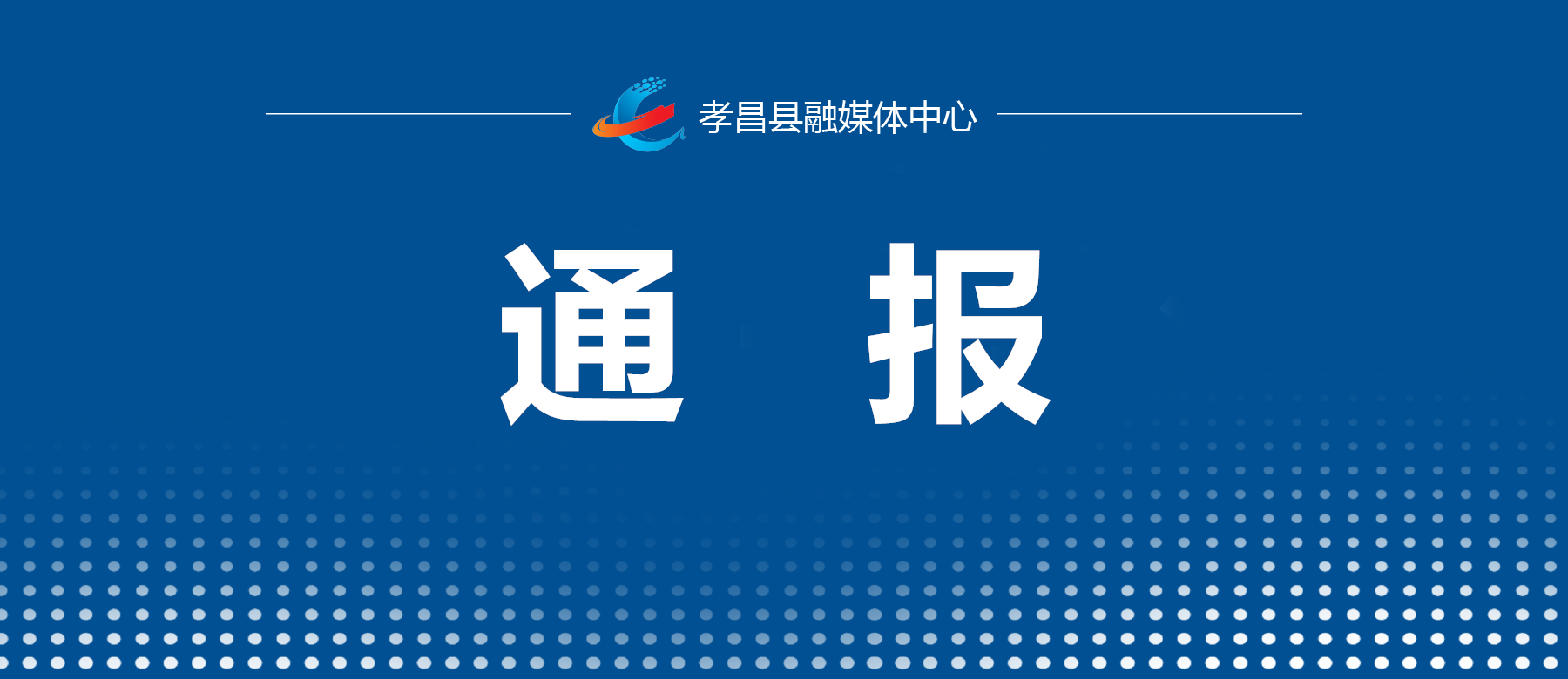 孝昌县融媒体中心

通　报